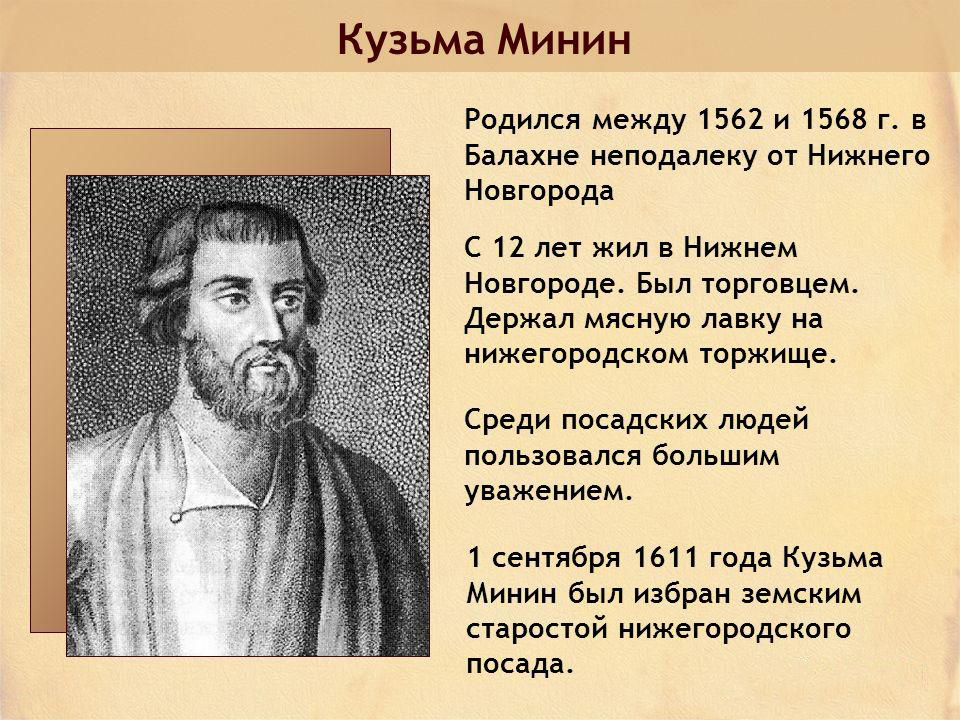 Кузьма Минин

Родился между 1562 и 1568 г. в Балахне неподалеку от Нижнего Новгорода

С 12 лет жил в Нижнем Новгороде. Был торговцем. Держал мясную лавку на нижегородском торжище.

Среди посадских людей пользовался большим уважением.

1 сентября 1611 года Кузьма Минин был избран земским старостой нижегородского посада.